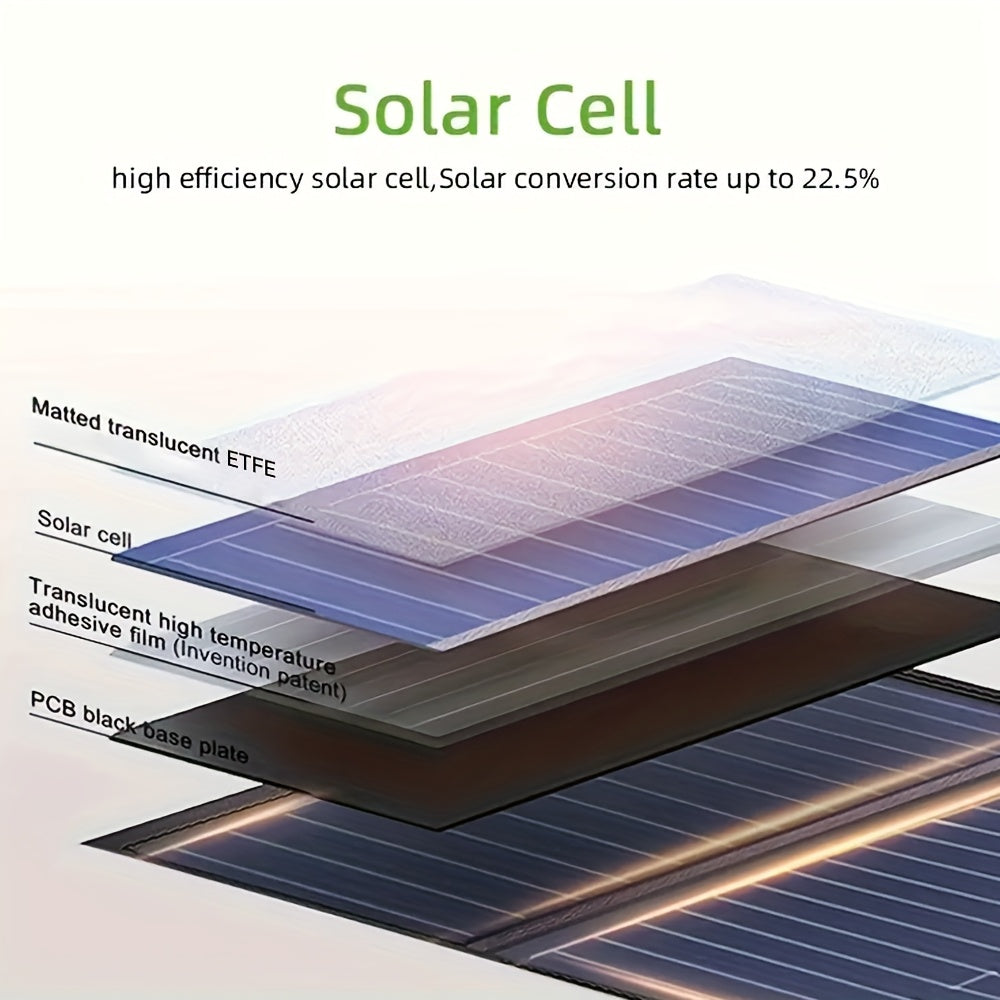 Solar Cell

high efficiency solar cell,Solar conversion rate up to 22.5%

Matted translucent ETFE

Solar cell

Translucent high temperature adhesive film (Invention patent)

PCB black base plate